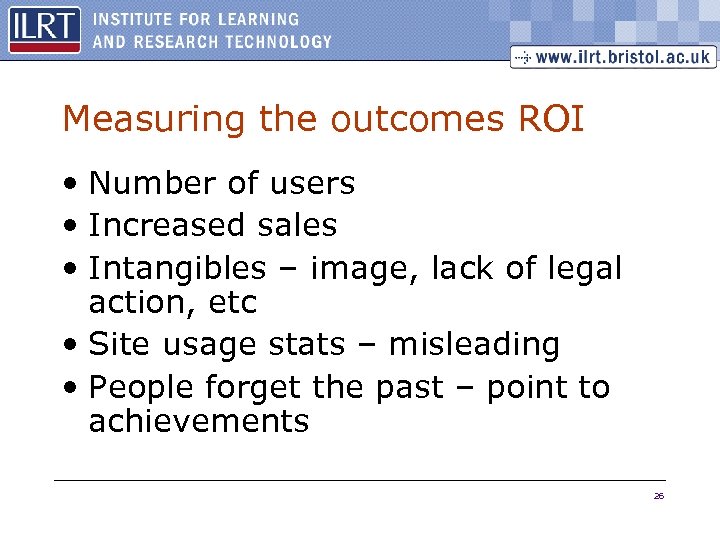 ILRT INSTITUTE FOR LEARNING AND RESEARCH TECHNOLOGY

www.ilrt.bristol.ac.uk

Measuring the outcomes ROI

• Number of users
• Increased sales
• Intangibles – image, lack of legal action, etc
• Site usage stats – misleading
• People forget the past – point to achievements

26